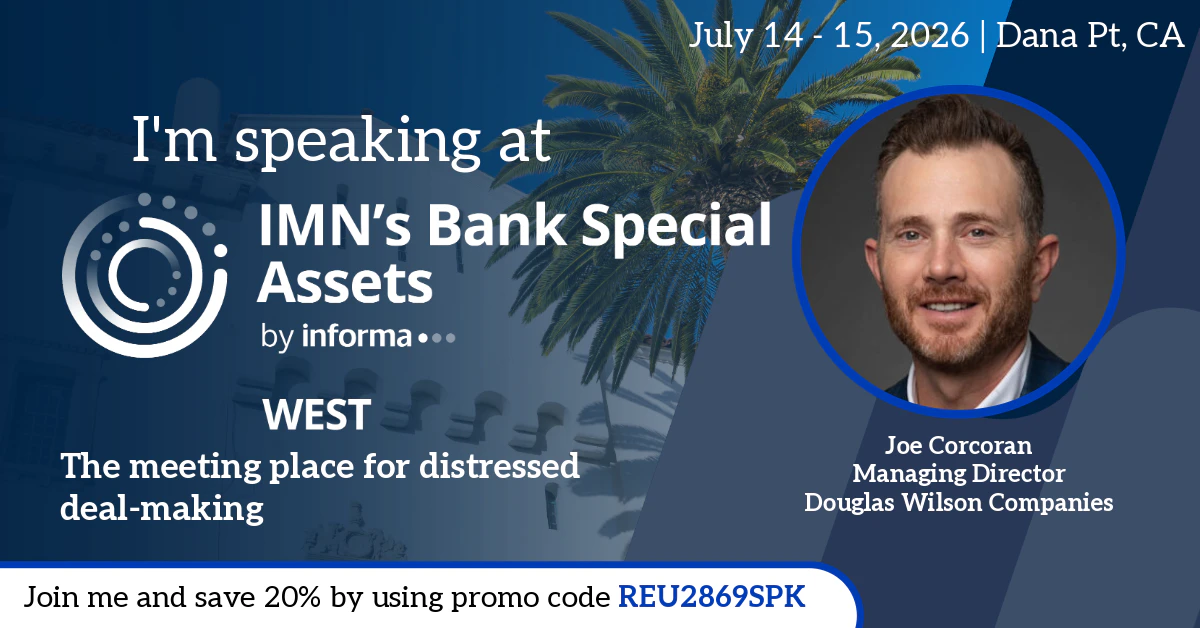 July 14 - 15, 2026 | Dana Pt, CA

I'm speaking at

IMN's Bank Special Assets

by informa

WEST

The meeting place for distressed deal-making

Joe Corcoran
Managing Director
Douglas Wilson Companies

Join me and save 20% by using promo code REU2869SPK